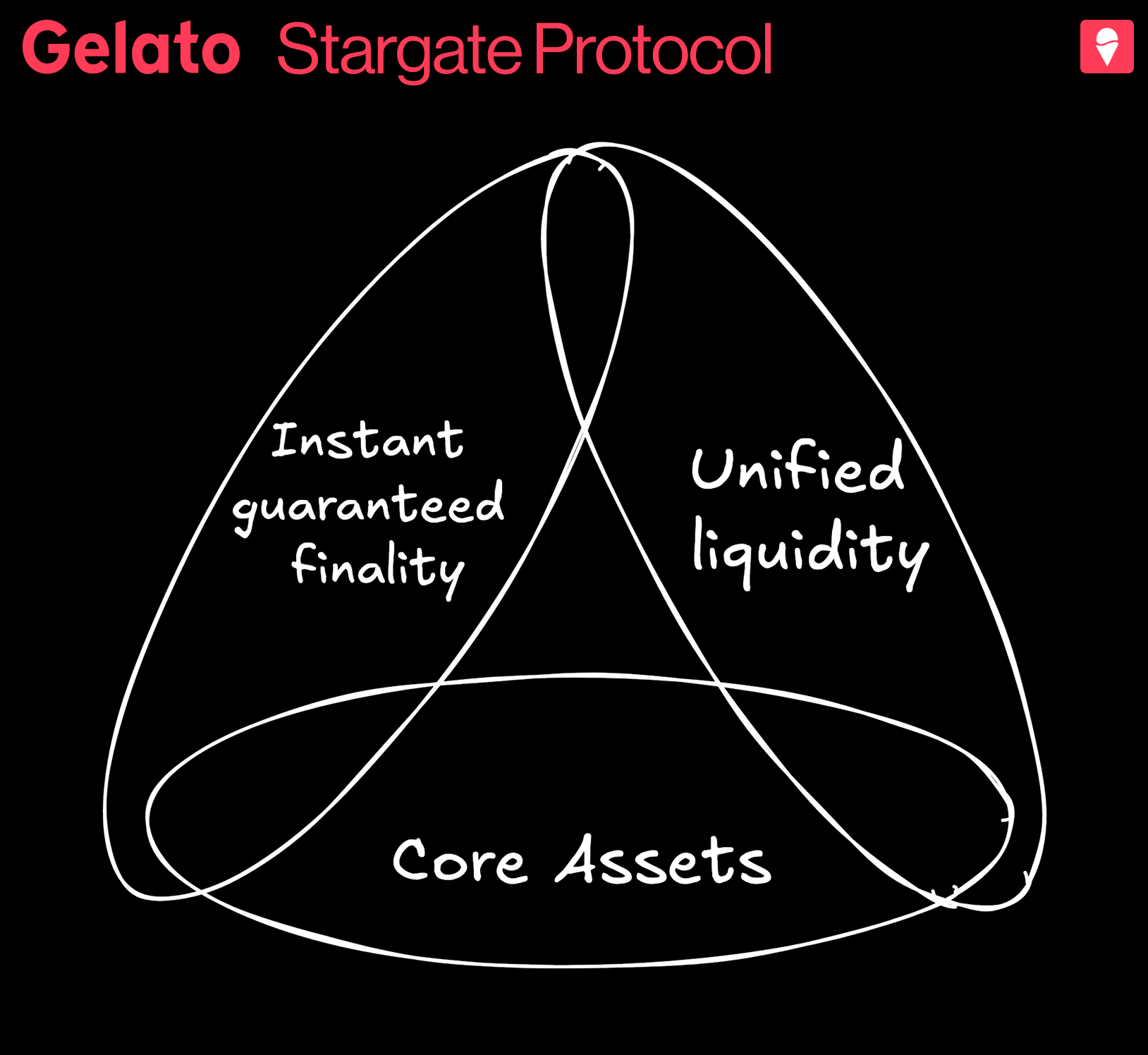 Gelato Stargate Protocol

Instant guaranteed finality

Unified liquidity

Core Assets